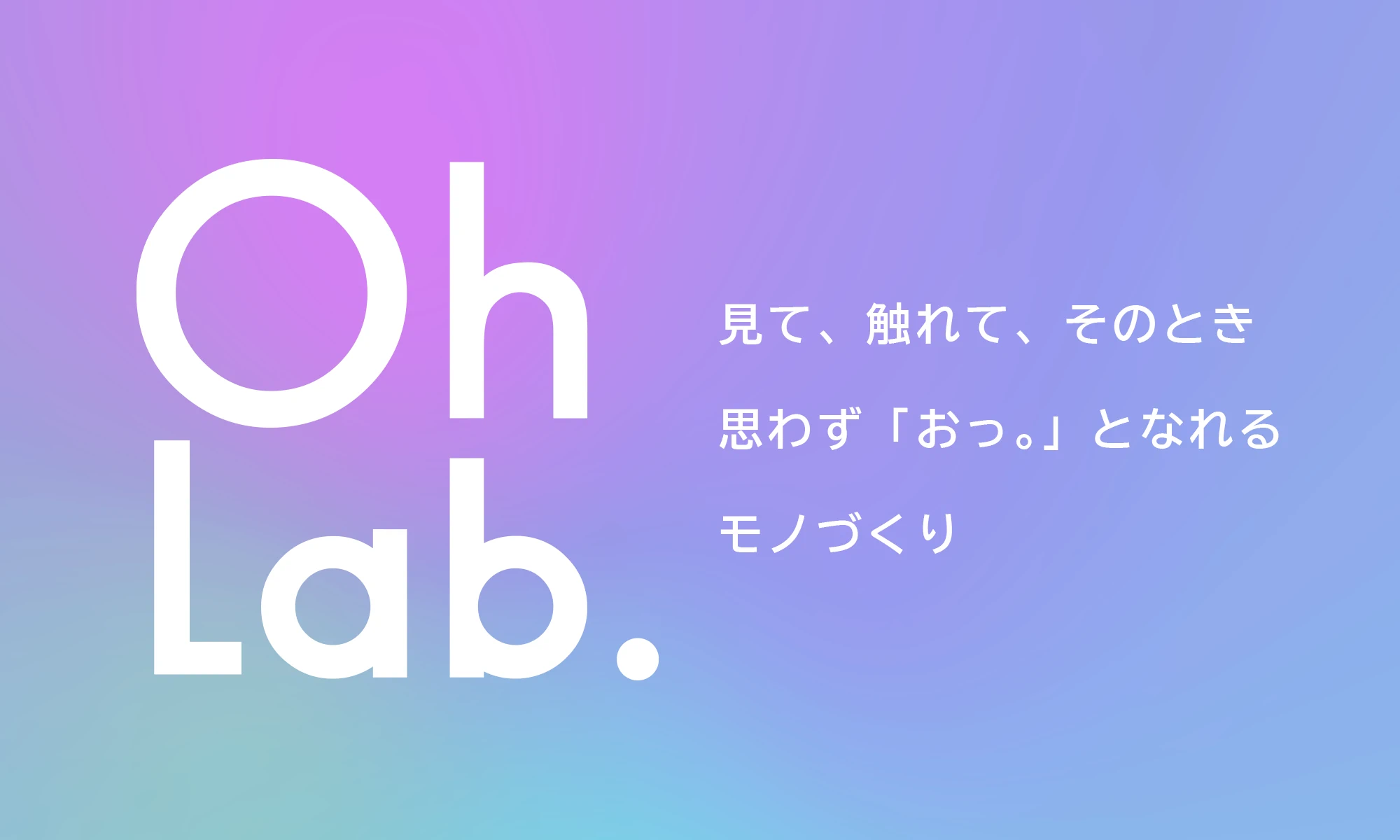 Oh
Lab.

見て、触れて、そのとき
思わず「おっ。」となれる
モノづくり